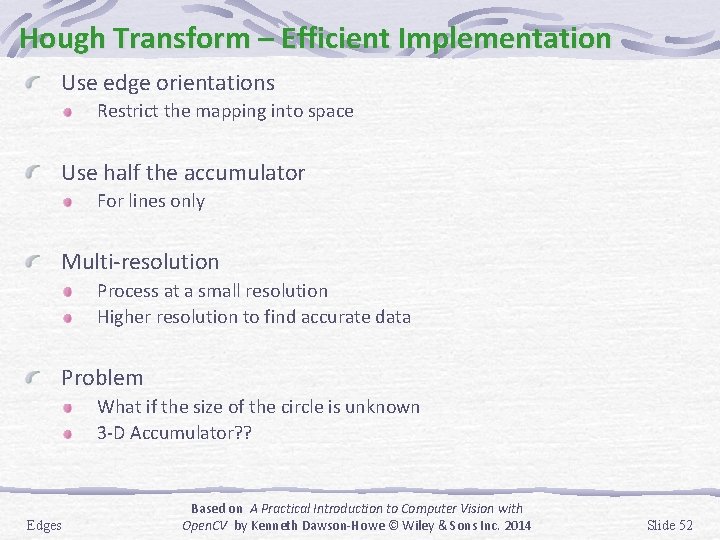 Hough Transform – Efficient Implementation

Use edge orientations

Restrict the mapping into space

Use half the accumulator

For lines only

Multi-resolution

Process at a small resolution

Higher resolution to find accurate data

Problem

What if the size of the circle is unknown

3-D Accumulator??

Edges

Based on A Practical Introduction to Computer Vision with OpenCV by Kenneth Dawson-Howe © Wiley & Sons Inc. 2014

Slide 52